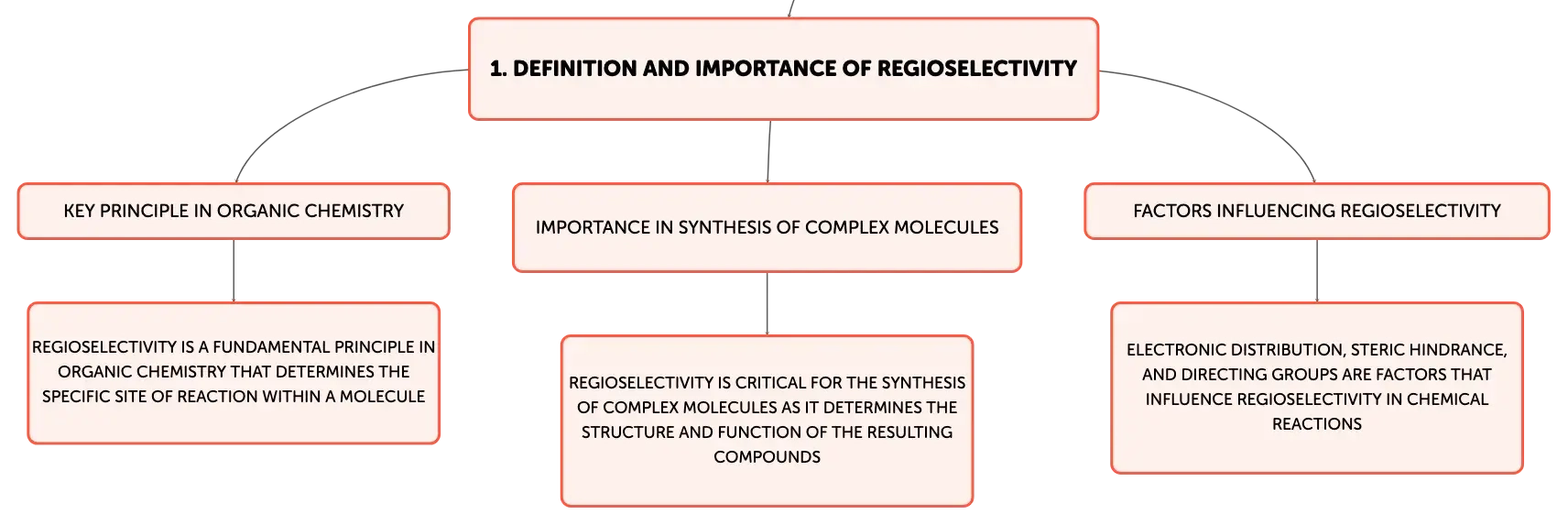 1. DEFINITION AND IMPORTANCE OF REGIOSELECTIVITY

KEY PRINCIPLE IN ORGANIC CHEMISTRY

REGIOSELECTIVITY IS A FUNDAMENTAL PRINCIPLE IN ORGANIC CHEMISTRY THAT DETERMINES THE SPECIFIC SITE OF REACTION WITHIN A MOLECULE

IMPORTANCE IN SYNTHESIS OF COMPLEX MOLECULES

REGIOSELECTIVITY IS CRITICAL FOR THE SYNTHESIS OF COMPLEX MOLECULES AS IT DETERMINES THE STRUCTURE AND FUNCTION OF THE RESULTING COMPOUNDS

FACTORS INFLUENCING REGIOSELECTIVITY

ELECTRONIC DISTRIBUTION, STERIC HINDRANCE, AND DIRECTING GROUPS ARE FACTORS THAT INFLUENCE REGIOSELECTIVITY IN CHEMICAL REACTIONS